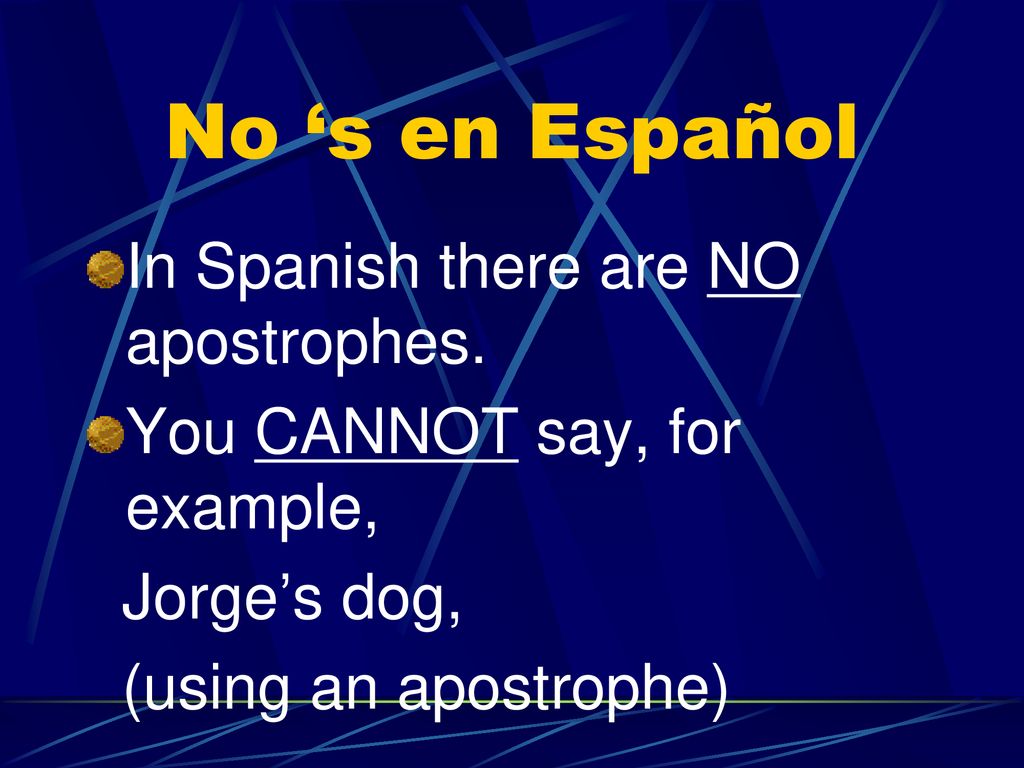 No ‘s en Español

In Spanish there are NO apostrophes.

You CANNOT say, for example,

Jorge’s dog,

(using an apostrophe)